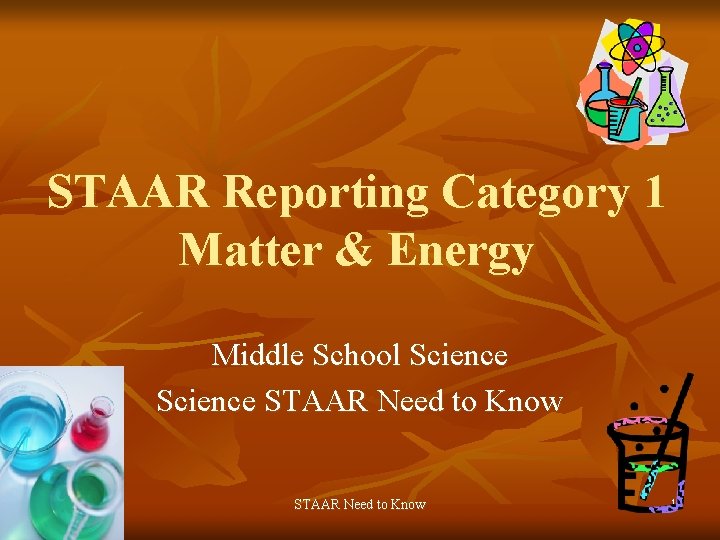 STAAR Reporting Category 1
Matter & Energy

Middle School Science
Science STAAR Need to Know

STAAR Need to Know